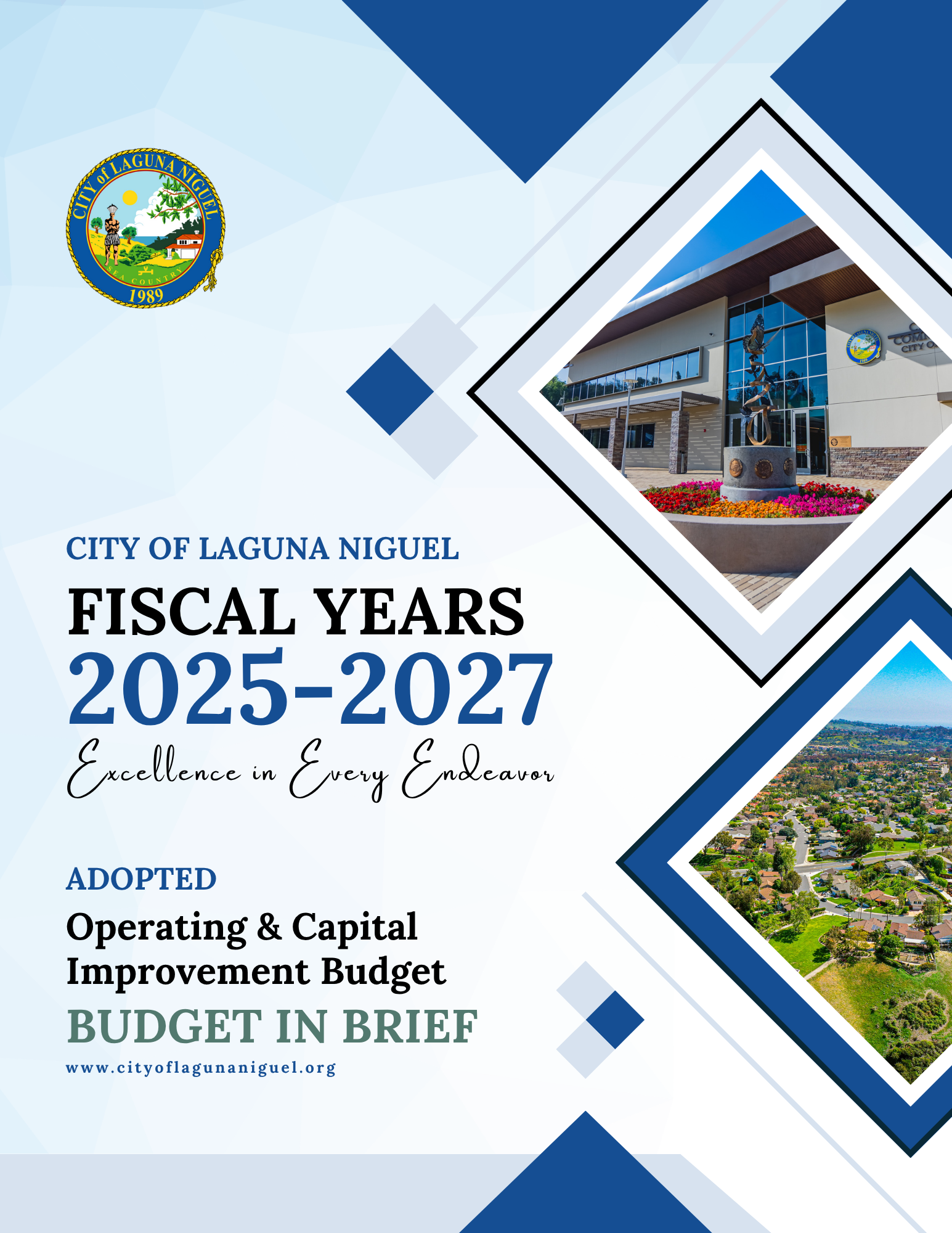 CITY of LAGUNA NIGUEL
SEA COUNTRY
1989

CITY OF LAGUNA NIGUEL

FISCAL YEARS
2025-2027
Excellence in Every Endeavor

ADOPTED
Operating & Capital Improvement Budget
BUDGET IN BRIEF
www.cityoflagunaniguel.org